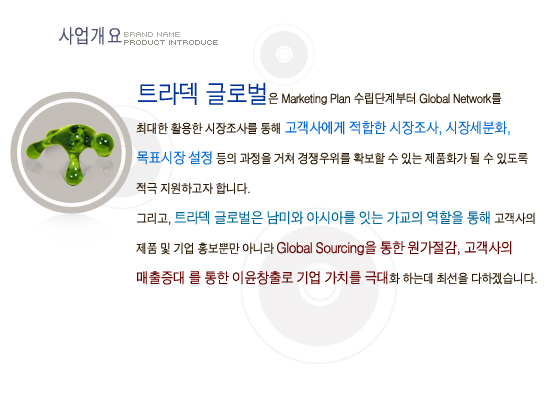 사업개요 BRAND NAME PRODUCT INTRODUCE

트라덱 글로벌은 Marketing Plan 수립단계부터 Global Network를 최대한 활용한 시장조사를 통해 고객사에게 적합한 시장조사, 시장세분화, 목표시장 설정 등의 과정을 거쳐 경쟁우위를 확보할 수 있는 제품화가 될 수 있도록 적극 지원하고자 합니다.

그리고, 트라덱 글로벌은 남미와 아시아를 잇는 가교의 역할을 통해 고객사의 제품 및 기업 홍보뿐만 아니라 Global Sourcing을 통한 원가절감, 고객사의 매출증대 를 통한 이윤창출로 기업 가치를 극대화 하는데 최선을 다하겠습니다.